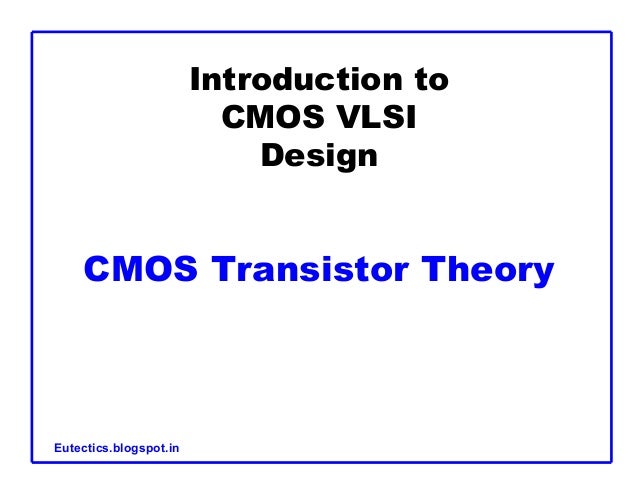 Introduction to CMOS VLSI Design

CMOS Transistor Theory

Eutectics.blogspot.in